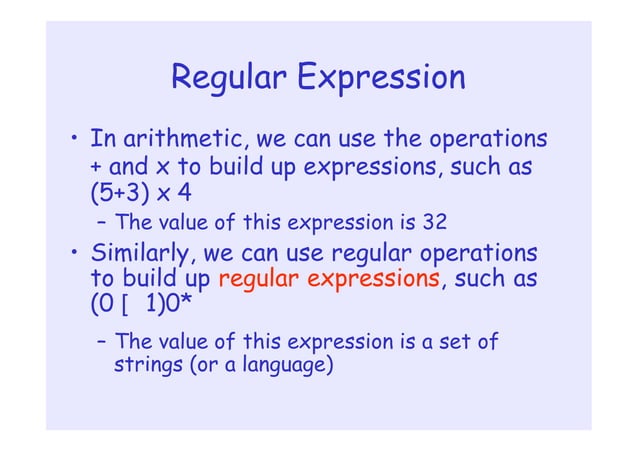 Regular Expression

• In arithmetic, we can use the operations + and x to build up expressions, such as (5+3) x 4

– The value of this expression is 32

• Similarly, we can use regular operations to build up regular expressions, such as (0 [ 1)0*

– The value of this expression is a set of strings (or a language)